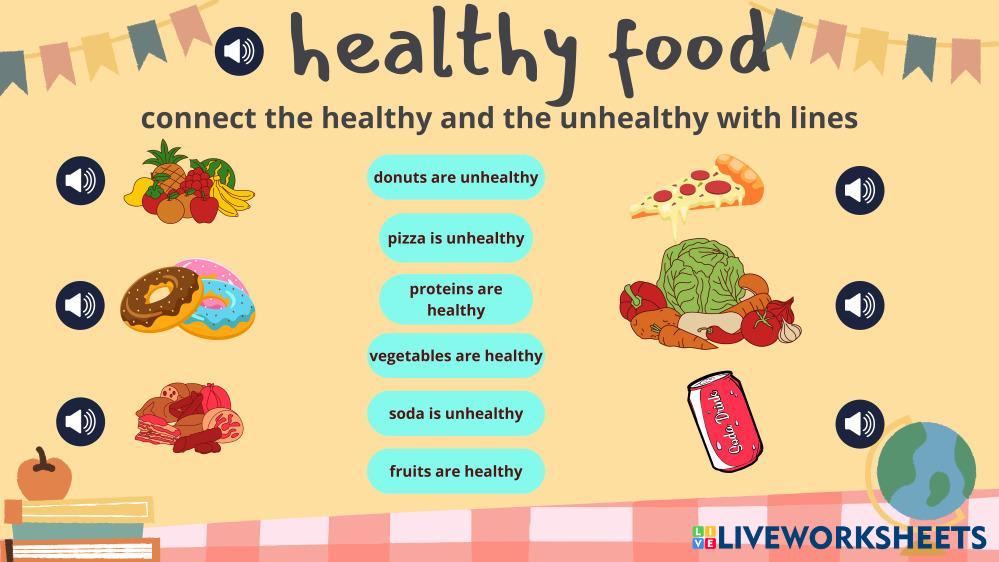 healthy food

connect the healthy and the unhealthy with lines

donuts are unhealthy

pizza is unhealthy

proteins are healthy

vegetables are healthy

soda is unhealthy

fruits are healthy

Soda Drink

LIVEWORKSHEETS